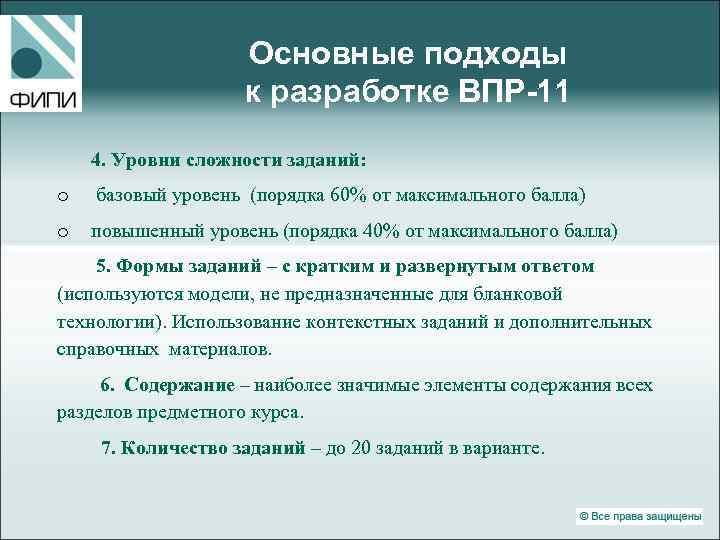 ФИПИ

Основные подходы к разработке ВПР-11

4. Уровни сложности заданий:

o базовый уровень (порядка 60% от максимального балла)

o повышенный уровень (порядка 40% от максимального балла)

5. Формы заданий – с кратким и развернутым ответом (используются модели, не предназначенные для бланковой технологии). Использование контекстных заданий и дополнительных справочных материалов.

6. Содержание – наиболее значимые элементы содержания всех разделов предметного курса.

7. Количество заданий – до 20 заданий в варианте.

© Все права защищены